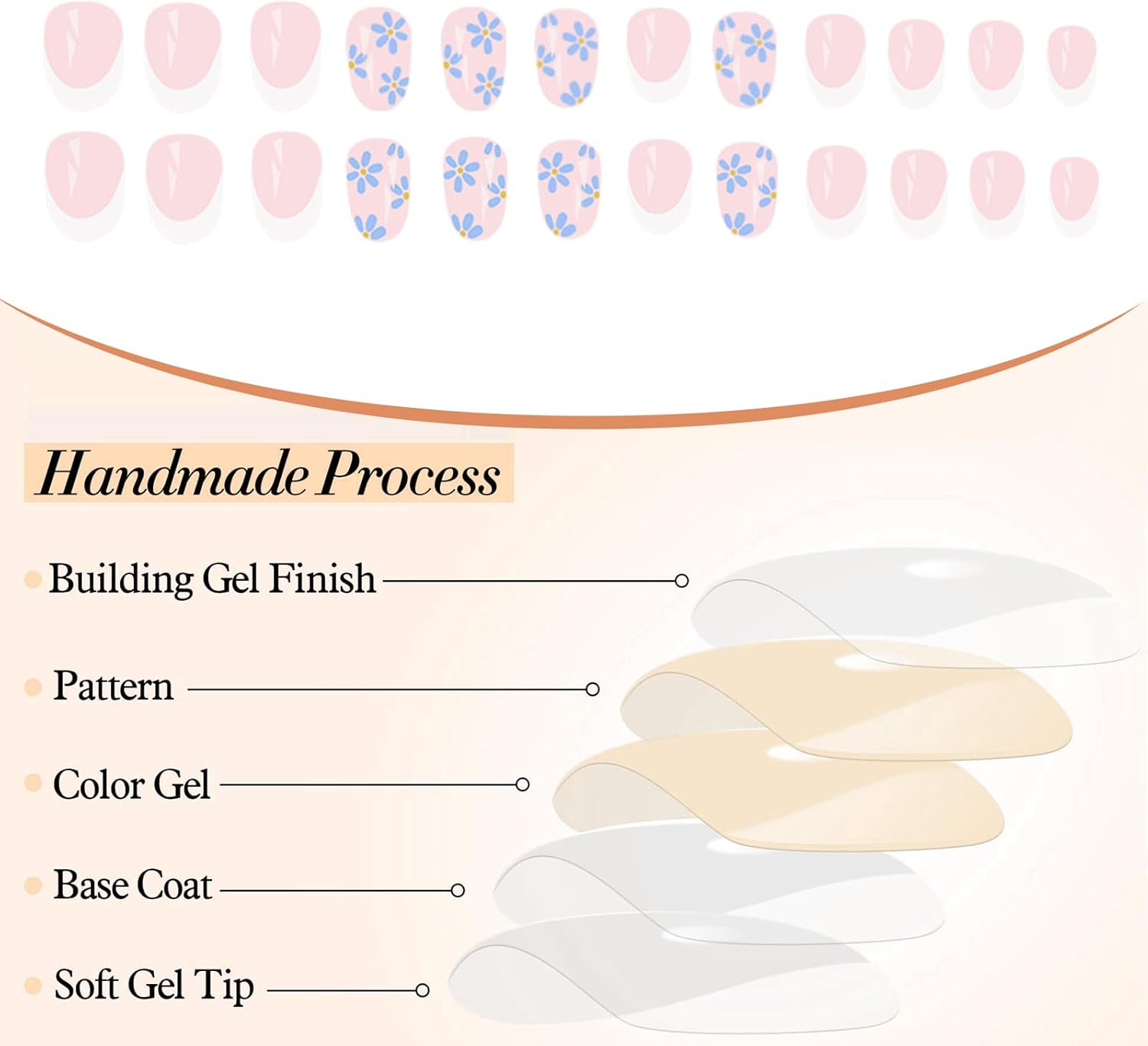 Handmade Process

Building Gel Finish

Pattern

Color Gel

Base Coat

Soft Gel Tip